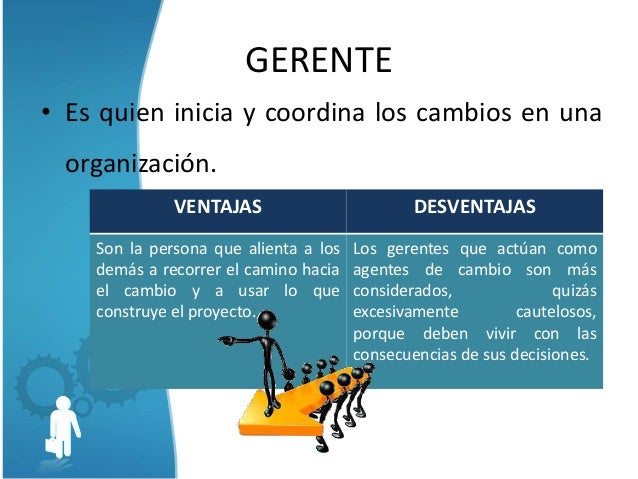 GERENTE

• Es quien inicia y coordina los cambios en una organización.

| VENTAJAS | DESVENTAJAS |
|---|---|
| Son la persona que alienta a los demás a recorrer el camino hacia el cambio y a usar lo que construye el proyecto. | Los gerentes que actúan como agentes de cambio son más considerados, quizás excesivamente cautelosos, porque deben vivir con las consecuencias de sus decisiones. |